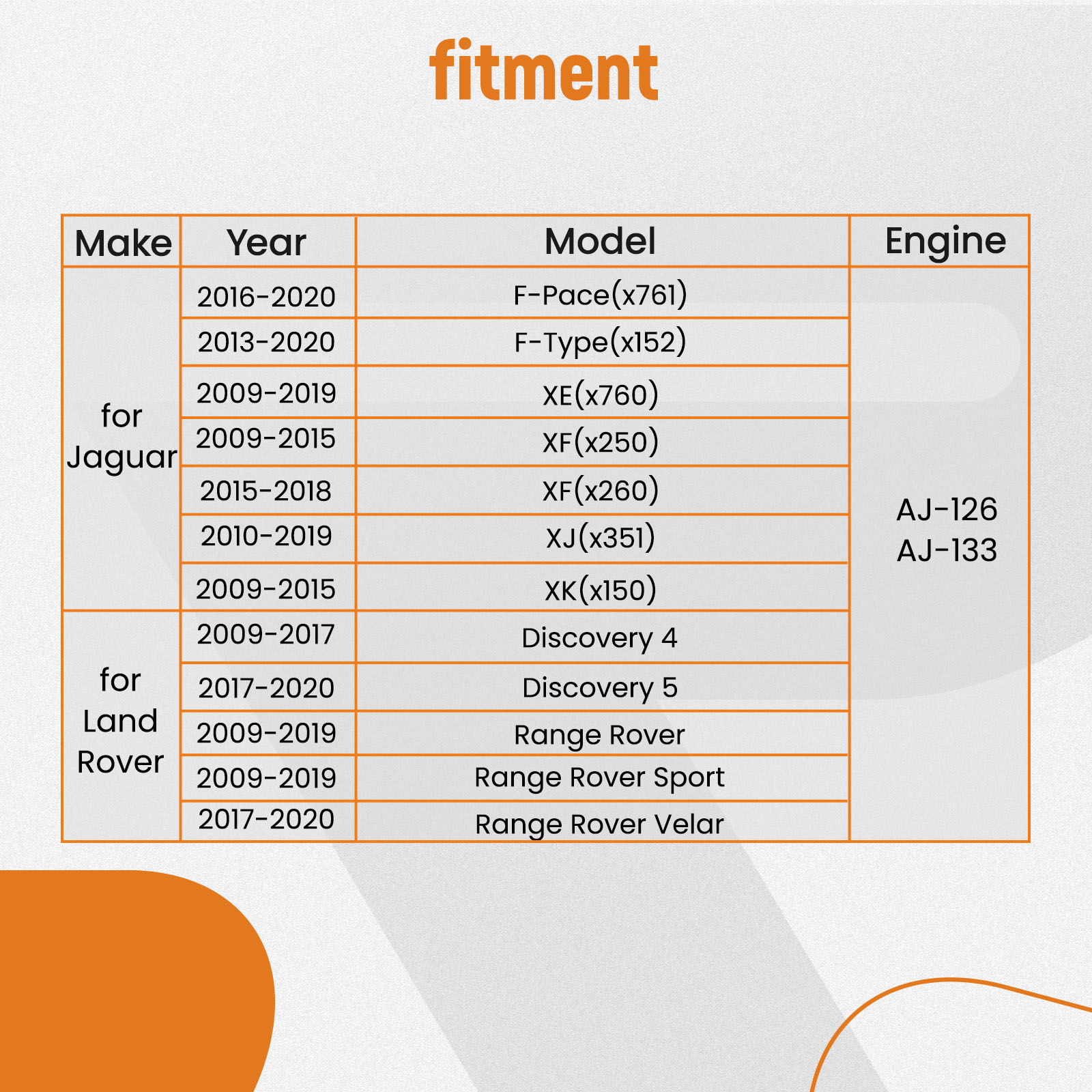 fitment

| Make | Year | Model | Engine |
|---|---|---|---|
| for Jaguar | 2016-2020 | F-Pace(x761) | AJ-126 AJ-133 |
| | 2013-2020 | F-Type(x152) | |
| | 2009-2019 | XE(x760) | |
| | 2009-2015 | XF(x250) | |
| | 2015-2018 | XF(x260) | |
| | 2010-2019 | XJ(x351) | |
| | 2009-2015 | XK(x150) | |
| for Land Rover | 2009-2017 | Discovery 4 | |
| | 2017-2020 | Discovery 5 | |
| | 2009-2019 | Range Rover | |
| | 2009-2019 | Range Rover Sport | |
| | 2017-2020 | Range Rover Velar | |